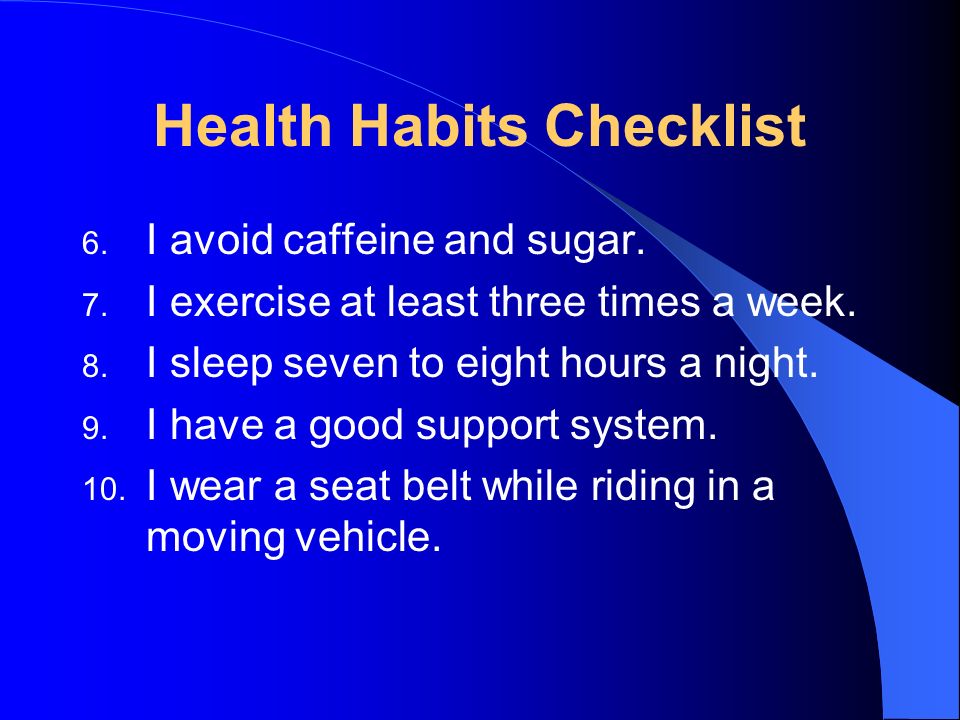 Health Habits Checklist

6. I avoid caffeine and sugar.
7. I exercise at least three times a week.
8. I sleep seven to eight hours a night.
9. I have a good support system.
10. I wear a seat belt while riding in a moving vehicle.